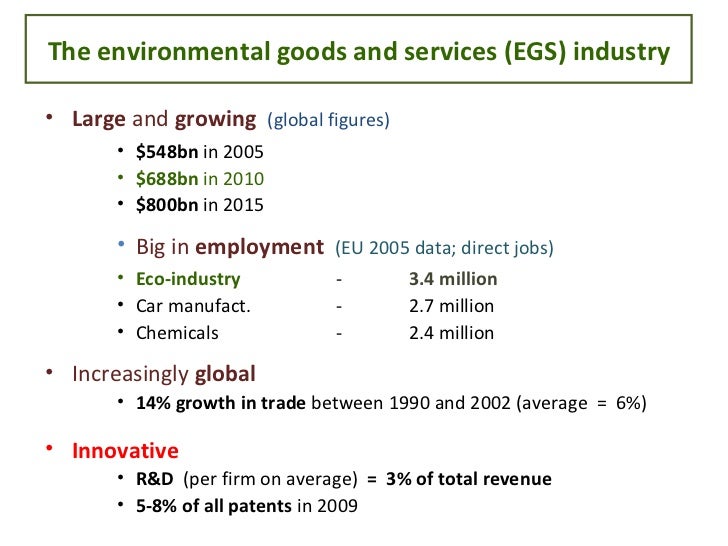 The environmental goods and services (EGS) industry

• Large and growing (global figures)
• \$548bn in 2005
• \$688bn in 2010
• \$800bn in 2015

• Big in employment (EU 2005 data; direct jobs)
• Eco-industry - 3.4 million
• Car manufact. - 2.7 million
• Chemicals - 2.4 million

• Increasingly global
• 14% growth in trade between 1990 and 2002 (average = 6%)

• Innovative
• R&D (per firm on average) = 3% of total revenue
• 5-8% of all patents in 2009